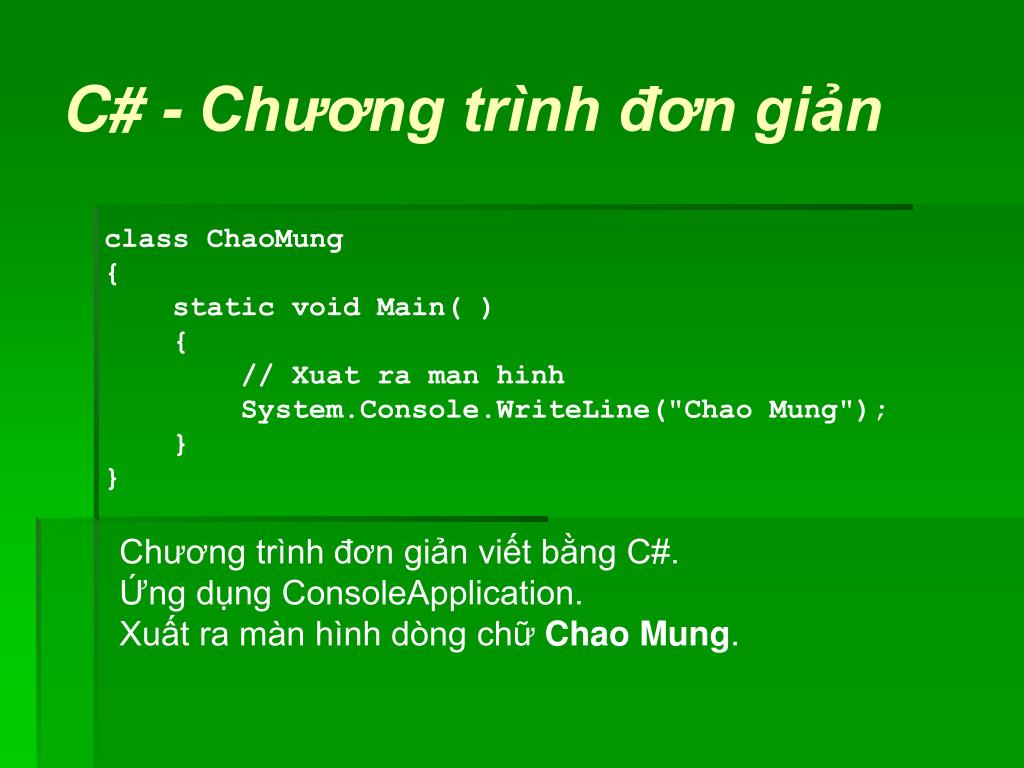 C# - Chương trình đơn giản

class ChaoMung
{
    static void Main( )
    {
        // Xuat ra man hinh
        System.Console.WriteLine("Chao Mung");
    }
}

Chương trình đơn giản viết bằng C#.
Ứng dụng ConsoleApplication.
Xuất ra màn hình dòng chữ Chao Mung.